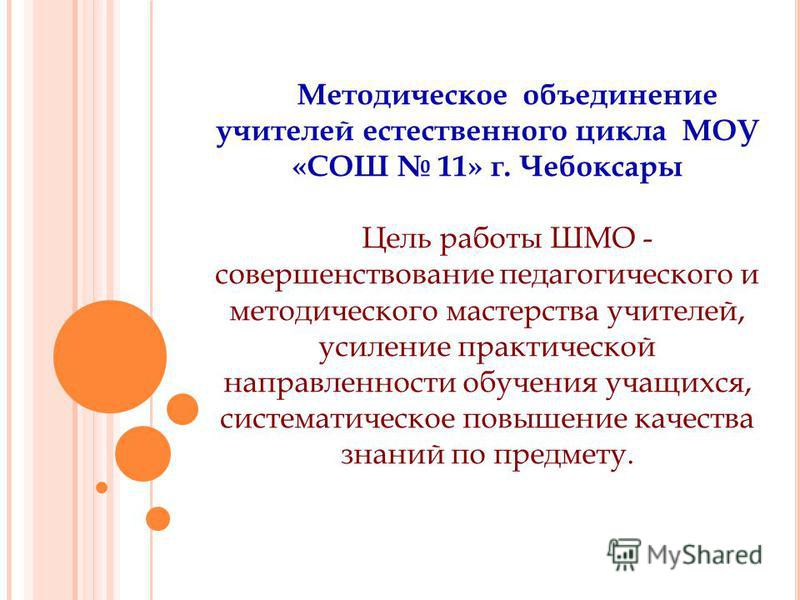 Методическое объединение учителей естественного цикла МОУ «СОШ № 11» г. Чебоксары

Цель работы ШМО - совершенствование педагогического и методического мастерства учителей, усиление практической направленности обучения учащихся, систематическое повышение качества знаний по предмету.

MyShared